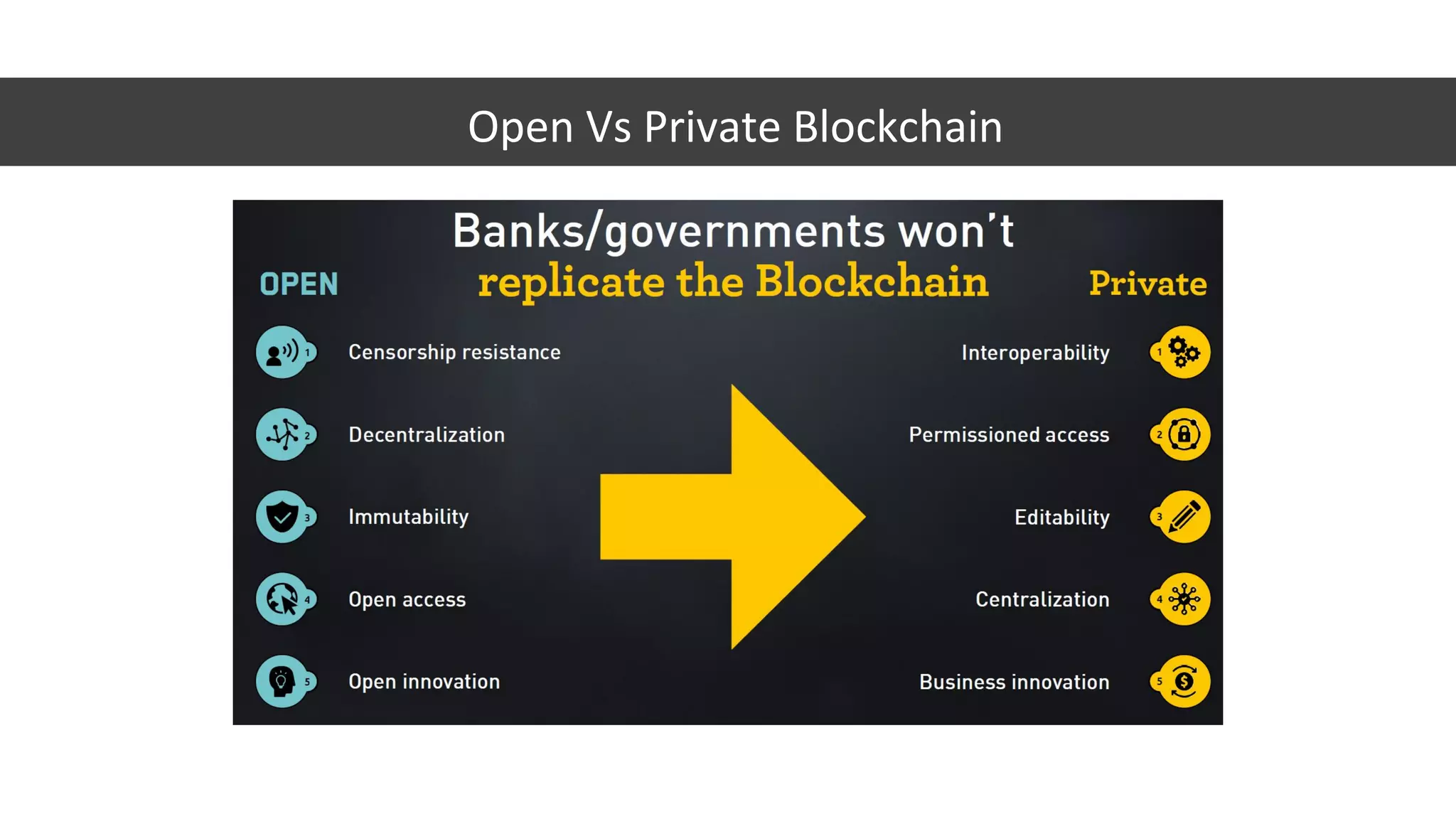 Open Vs Private Blockchain

Banks/governments won't replicate the Blockchain

OPEN

1 Censorship resistance

2 Decentralization

3 Immutability

4 Open access

5 Open innovation

Private

Interoperability 1

Permissioned access 2

Editability 3

Centralization 4

Business innovation 5